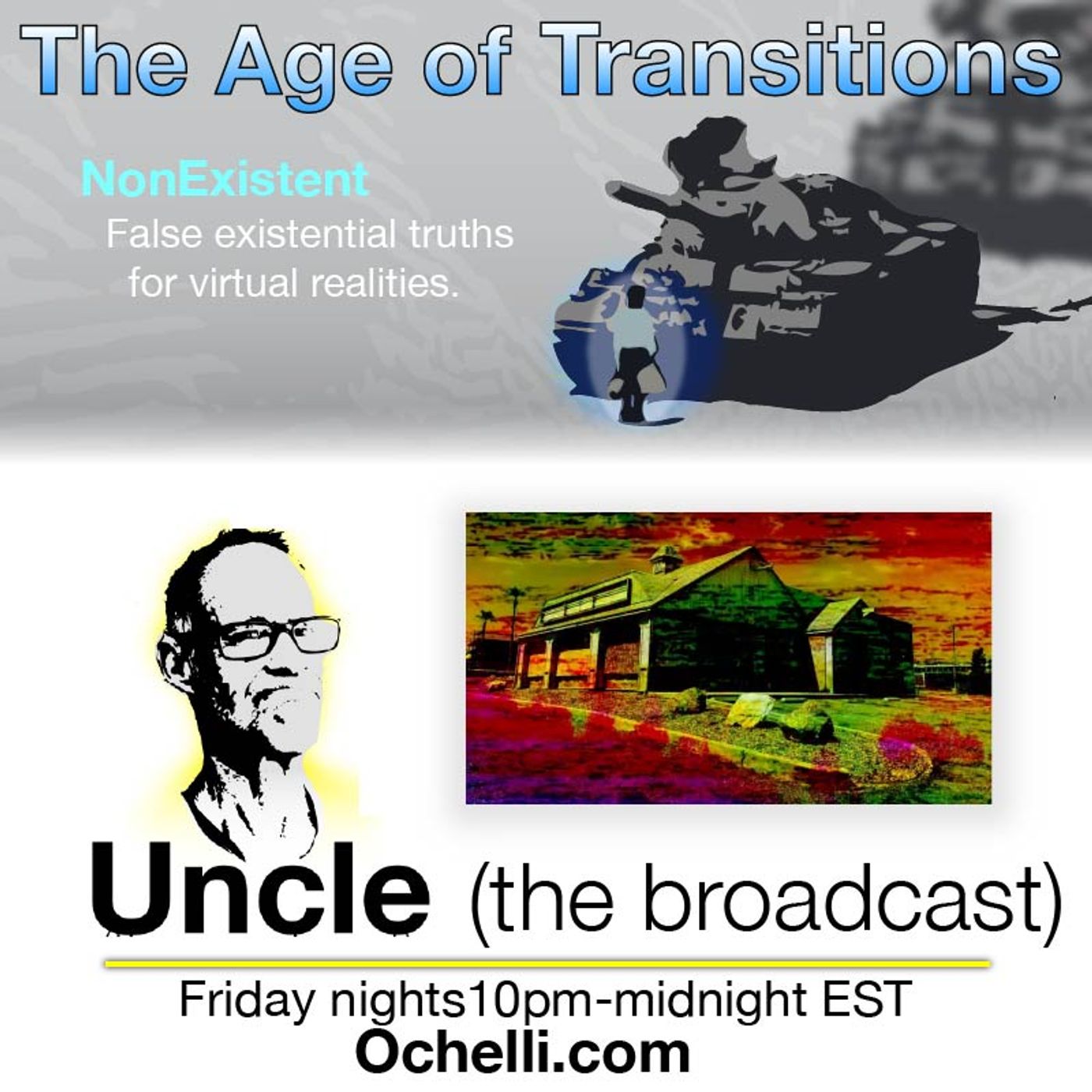 The Age of Transitions

NonExistent
False existential truths for virtual realities.

Uncle (the broadcast)

Friday nights10pm-midnight EST
Ochelli.com